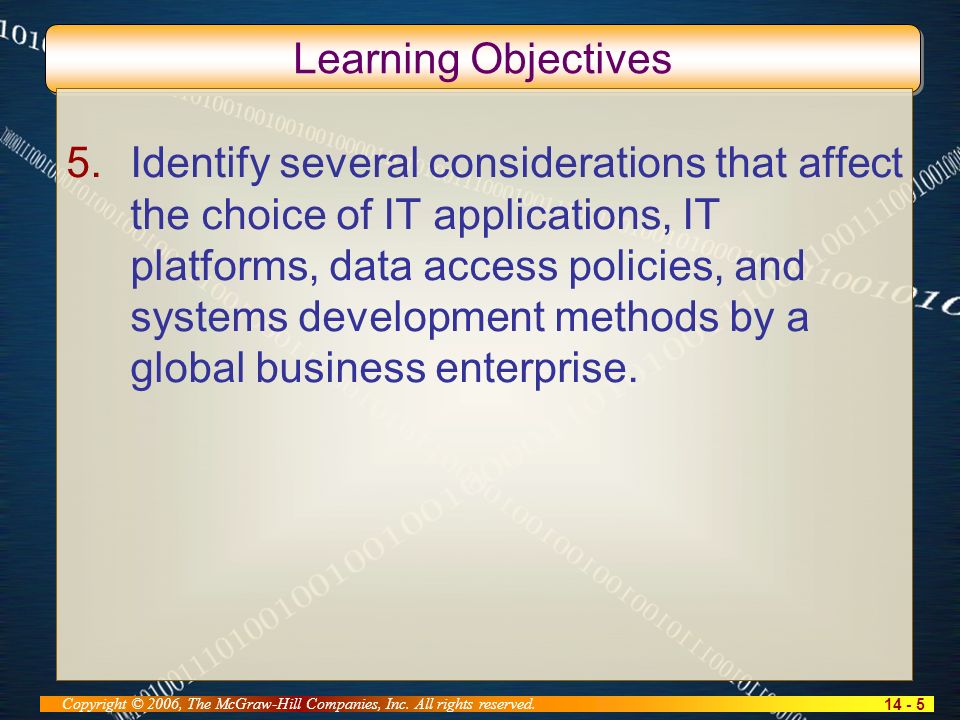 Learning Objectives

5. Identify several considerations that affect the choice of IT applications, IT platforms, data access policies, and systems development methods by a global business enterprise.

Copyright © 2006, The McGraw-Hill Companies, Inc. All rights reserved.

14 - 5